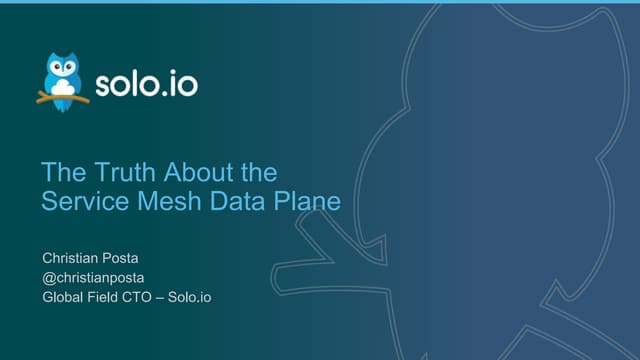 solo.io

The Truth About the Service Mesh Data Plane

Christian Posta
@christianposta
Global Field CTO – Solo.io